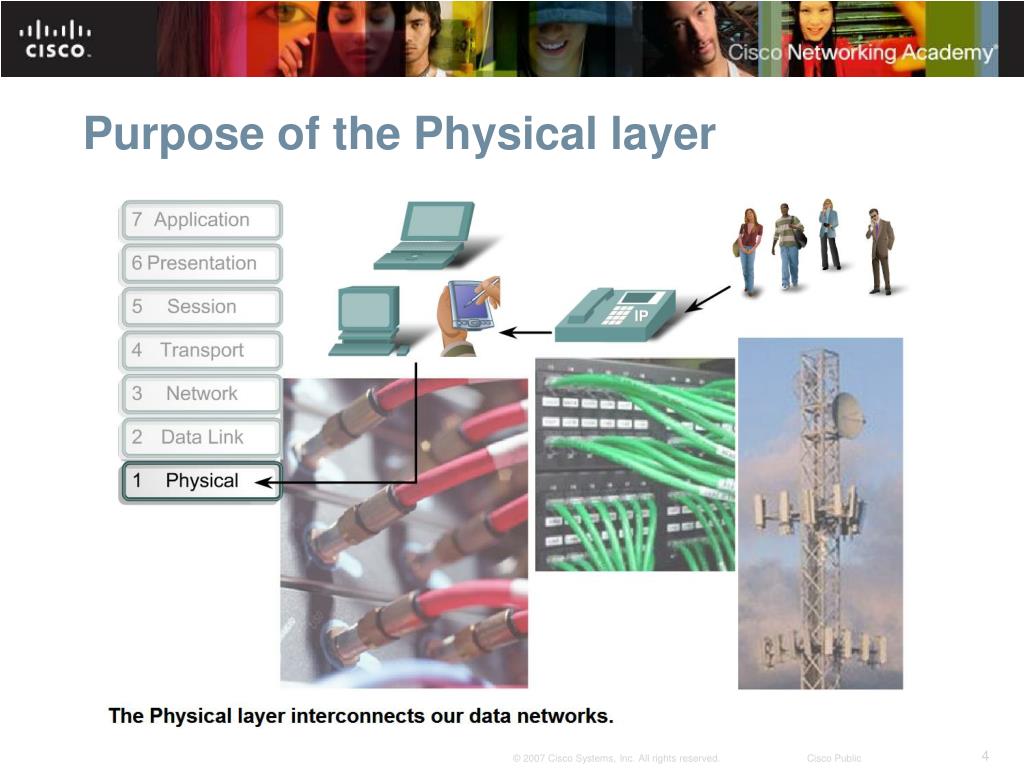 CISCO

Cisco Networking Academy®

Purpose of the Physical layer

7 Application
6 Presentation
5 Session
4 Transport
3 Network
2 Data Link
1 Physical

IP

The Physical layer interconnects our data networks.

© 2007 Cisco Systems, Inc. All rights reserved.

Cisco Public

4